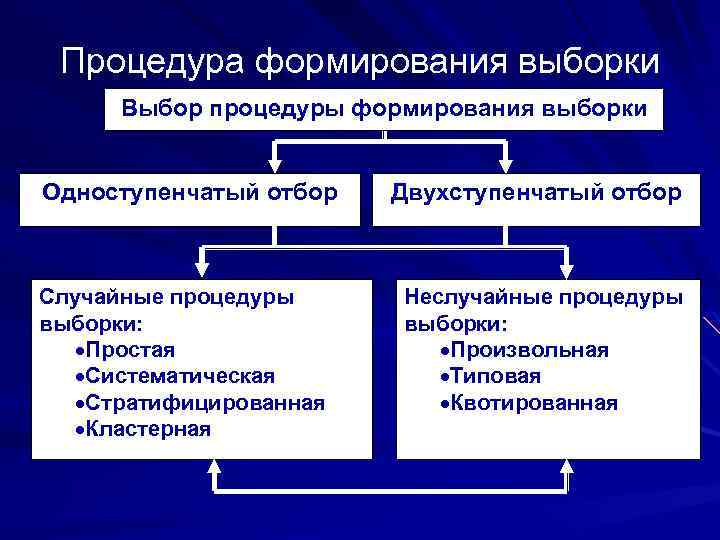 Процедура формирования выборки

Выбор процедуры формирования выборки

Одноступенчатый отбор

Двухступенчатый отбор

Случайные процедуры выборки:
•Простая
•Систематическая
•Стратифицированная
•Кластерная

Неслучайные процедуры выборки:
•Произвольная
•Типовая
•Квотированная